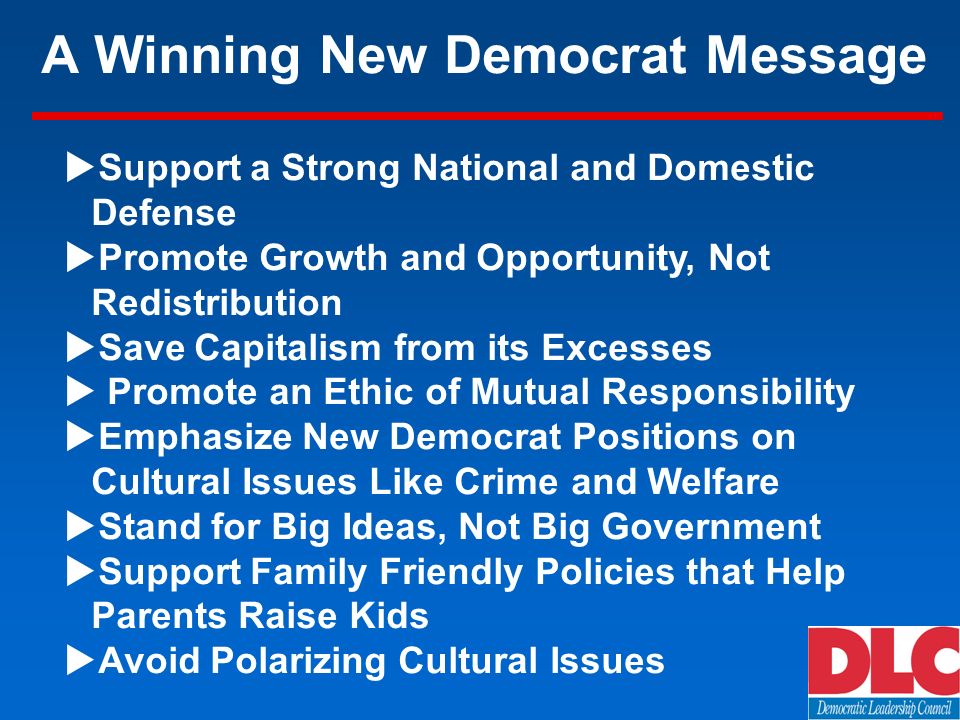 A Winning New Democrat Message

▶Support a Strong National and Domestic Defense

▶Promote Growth and Opportunity, Not Redistribution

▶Save Capitalism from its Excesses

▶ Promote an Ethic of Mutual Responsibility

▶Emphasize New Democrat Positions on Cultural Issues Like Crime and Welfare

▶Stand for Big Ideas, Not Big Government

▶Support Family Friendly Policies that Help Parents Raise Kids

▶Avoid Polarizing Cultural Issues

DLC
Democratic Leadership Council